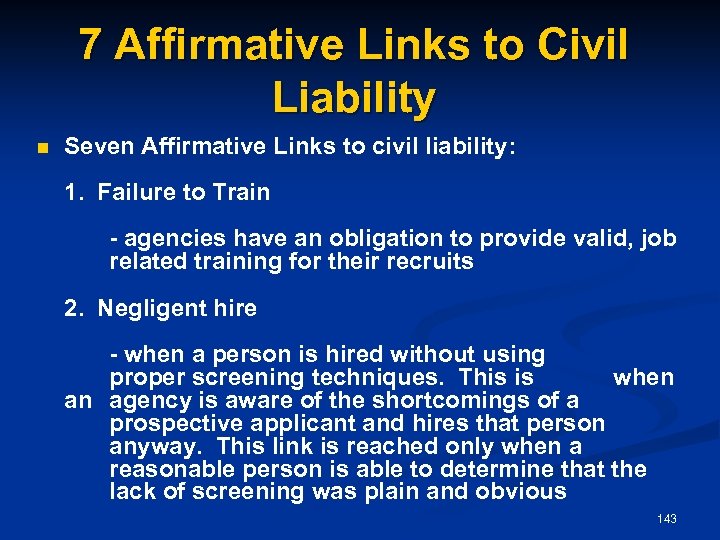 7 Affirmative Links to Civil Liability

Seven Affirmative Links to civil liability:

1. Failure to Train

- agencies have an obligation to provide valid, job related training for their recruits

2. Negligent hire

- when a person is hired without using proper screening techniques. This is when an agency is aware of the shortcomings of a prospective applicant and hires that person anyway. This link is reached only when a reasonable person is able to determine that the lack of screening was plain and obvious

143